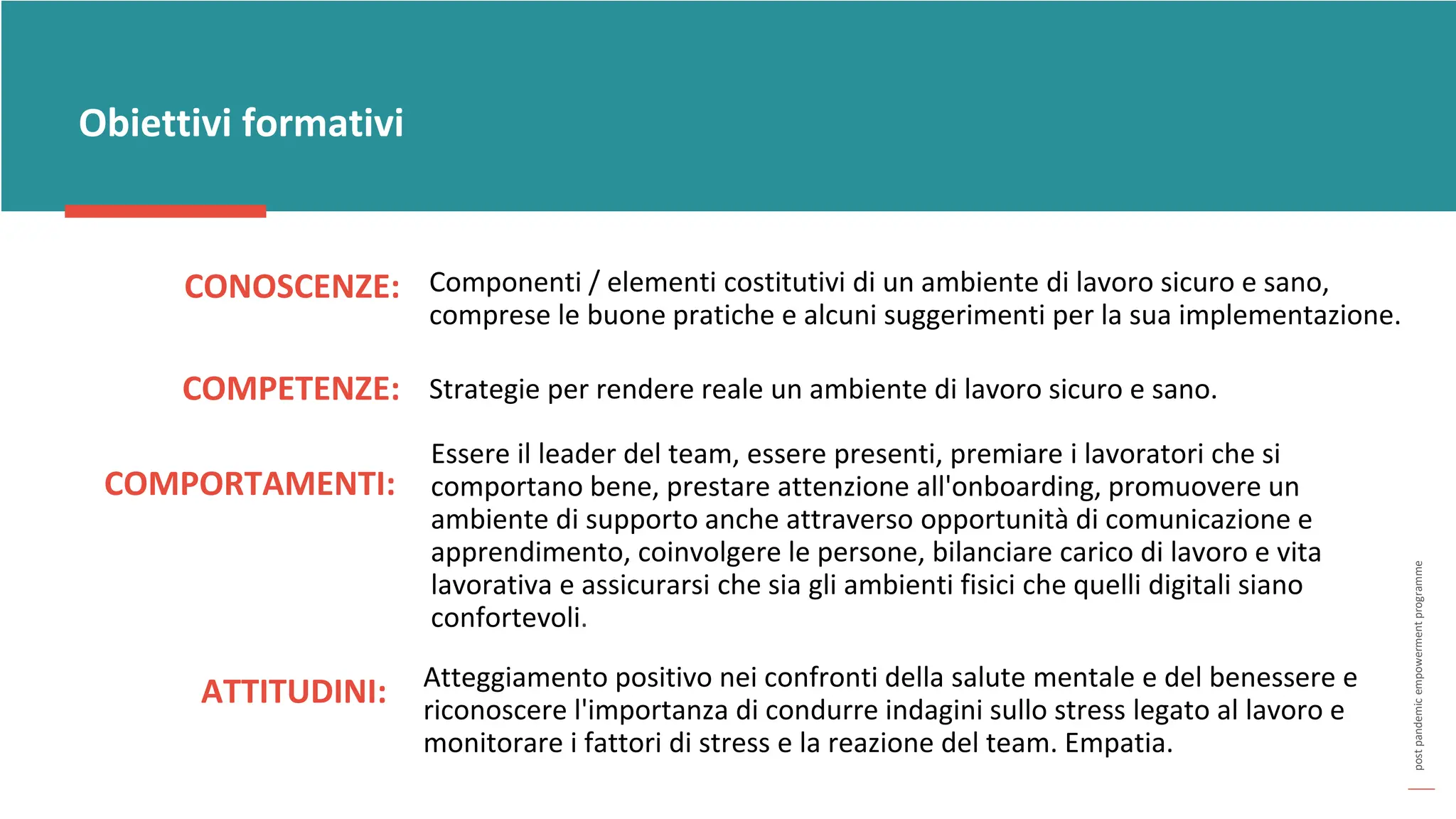 Obiettivi formativi

CONOSCENZE: Componenti / elementi costitutivi di un ambiente di lavoro sicuro e sano, comprese le buone pratiche e alcuni suggerimenti per la sua implementazione.

COMPETENZE: Strategie per rendere reale un ambiente di lavoro sicuro e sano.

COMPORTAMENTI: Essere il leader del team, essere presenti, premiare i lavoratori che si comportano bene, prestare attenzione all'onboarding, promuovere un ambiente di supporto anche attraverso opportunità di comunicazione e apprendimento, coinvolgere le persone, bilanciare carico di lavoro e vita lavorativa e assicurarsi che sia gli ambienti fisici che quelli digitali siano confortevoli.

ATTITUDINI: Atteggiamento positivo nei confronti della salute mentale e del benessere e riconoscere l'importanza di condurre indagini sullo stress legato al lavoro e monitorare i fattori di stress e la reazione del team. Empatia.

post pandemic empowerment programme